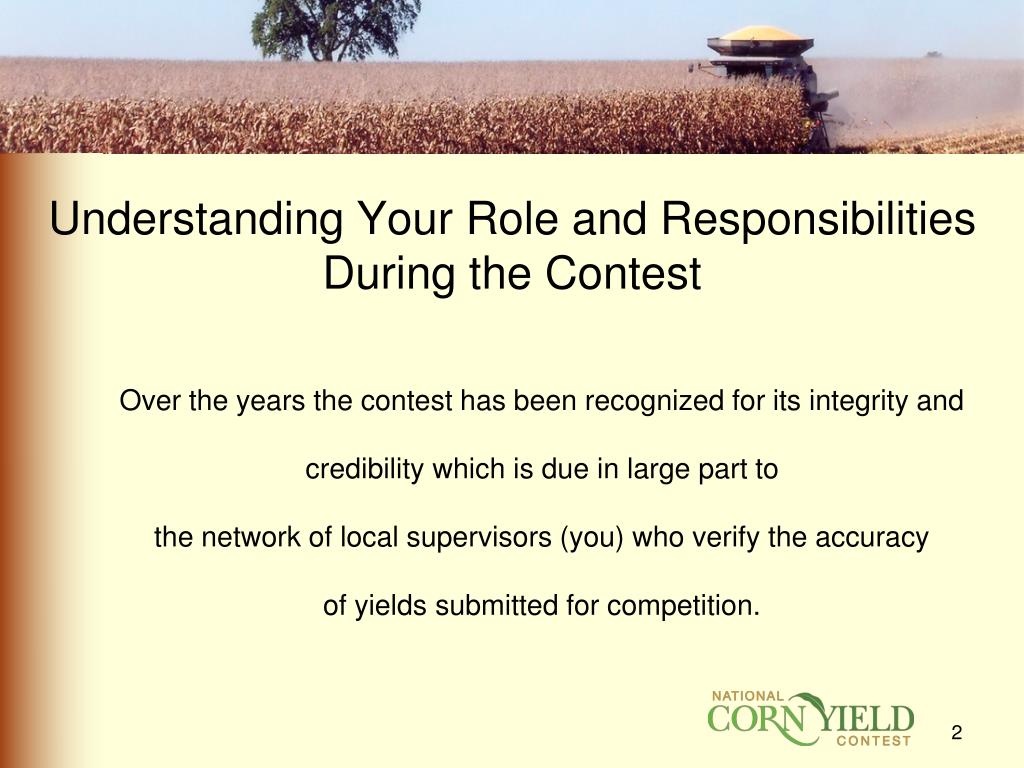 Understanding Your Role and Responsibilities During the Contest

Over the years the contest has been recognized for its integrity and

credibility which is due in large part to

the network of local supervisors (you) who verify the accuracy

of yields submitted for competition.

NATIONAL CORN YIELD CONTEST

2